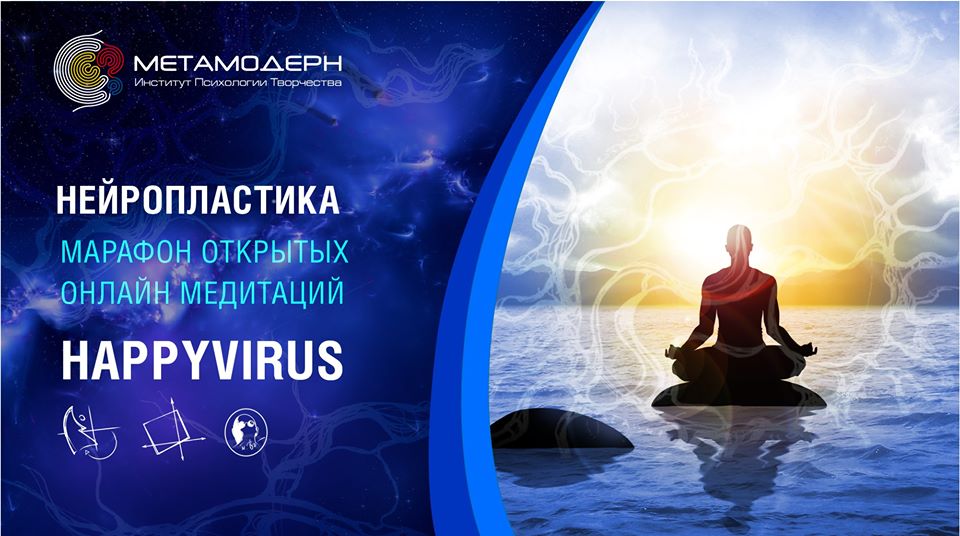 МЕТАМОДЕРН
Институт Психологии Творчества

НЕЙРОПЛАСТИКА
МАРАФОН ОТКРЫТЫХ ОНЛАЙН МЕДИТАЦИЙ
HAPPYVIRUS